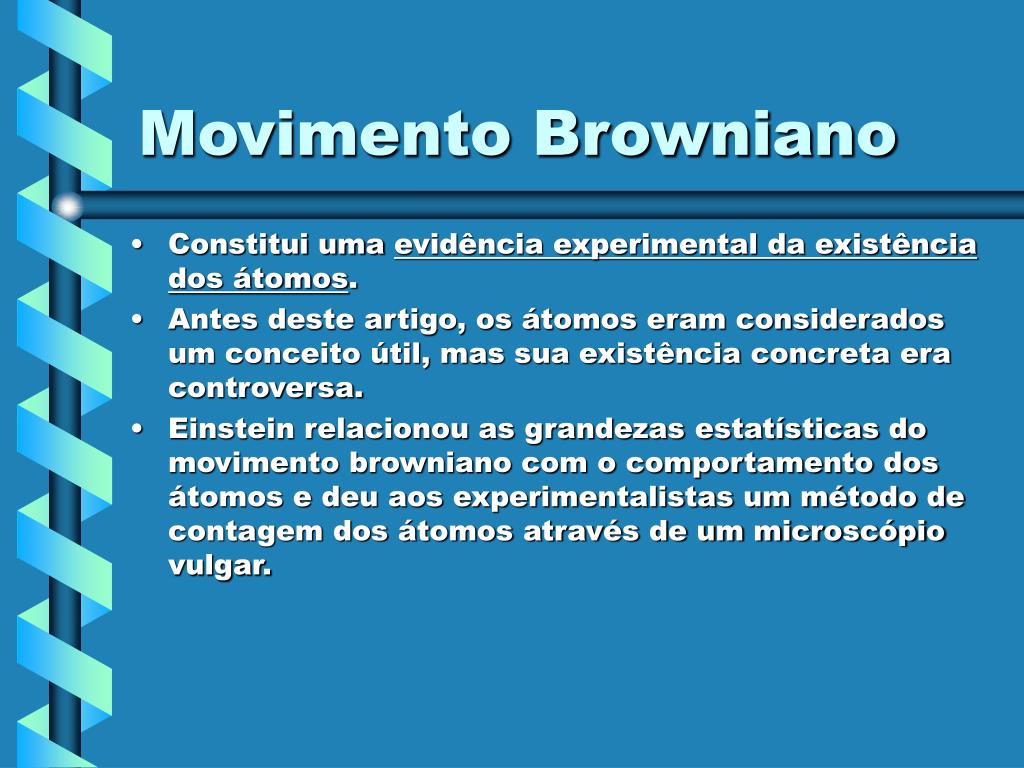 Movimento Browniano

• Constitui uma evidência experimental da existência dos átomos.
• Antes deste artigo, os átomos eram considerados um conceito útil, mas sua existência concreta era controversa.
• Einstein relacionou as grandezas estatísticas do movimento browniano com o comportamento dos átomos e deu aos experimentalistas um método de contagem dos átomos através de um microscópio vulgar.